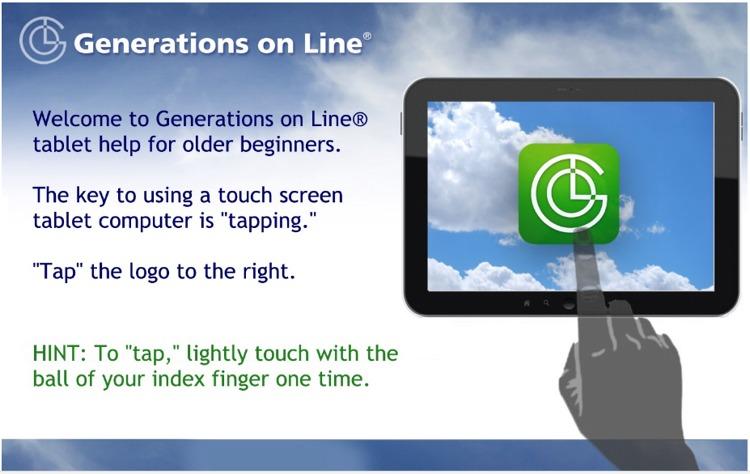 Generations on Line®

Welcome to Generations on Line® tablet help for older beginners.

The key to using a touch screen tablet computer is "tapping."

"Tap" the logo to the right.

HINT: To "tap," lightly touch with the ball of your index finger one time.